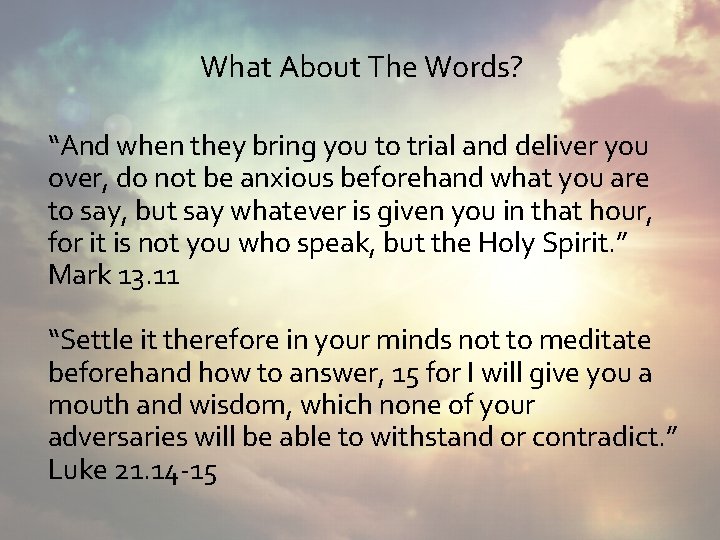 What About The Words?

“And when they bring you to trial and deliver you over, do not be anxious beforehand what you are to say, but say whatever is given you in that hour, for it is not you who speak, but the Holy Spirit.” Mark 13.11

“Settle it therefore in your minds not to meditate beforehand how to answer, 15 for I will give you a mouth and wisdom, which none of your adversaries will be able to withstand or contradict.” Luke 21.14-15